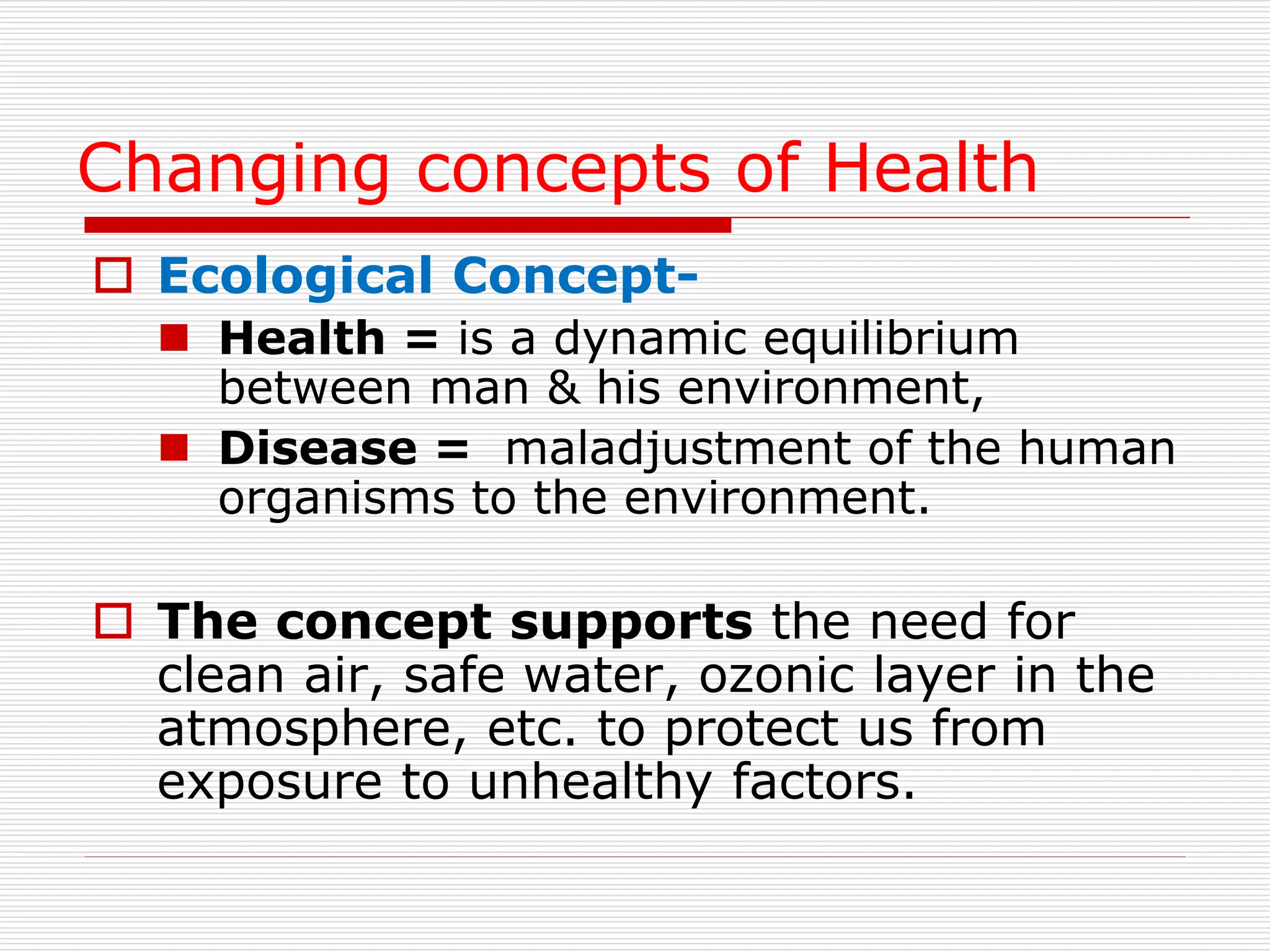 Changing concepts of Health

Ecological Concept-

Health = is a dynamic equilibrium between man & his environment,

Disease = maladjustment of the human organisms to the environment.

The concept supports the need for clean air, safe water, ozonic layer in the atmosphere, etc. to protect us from exposure to unhealthy factors.